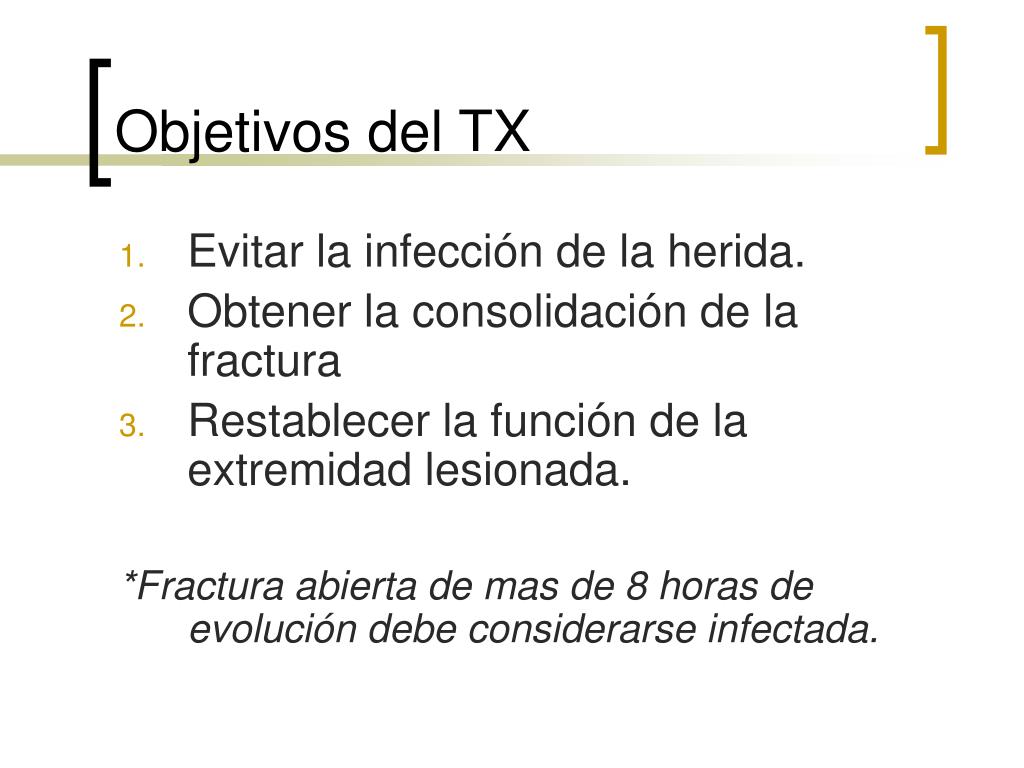 Objetivos del TX

1. Evitar la infección de la herida.
2. Obtener la consolidación de la fractura
3. Restablecer la función de la extremidad lesionada.

*Fractura abierta de mas de 8 horas de evolución debe considerarse infectada.